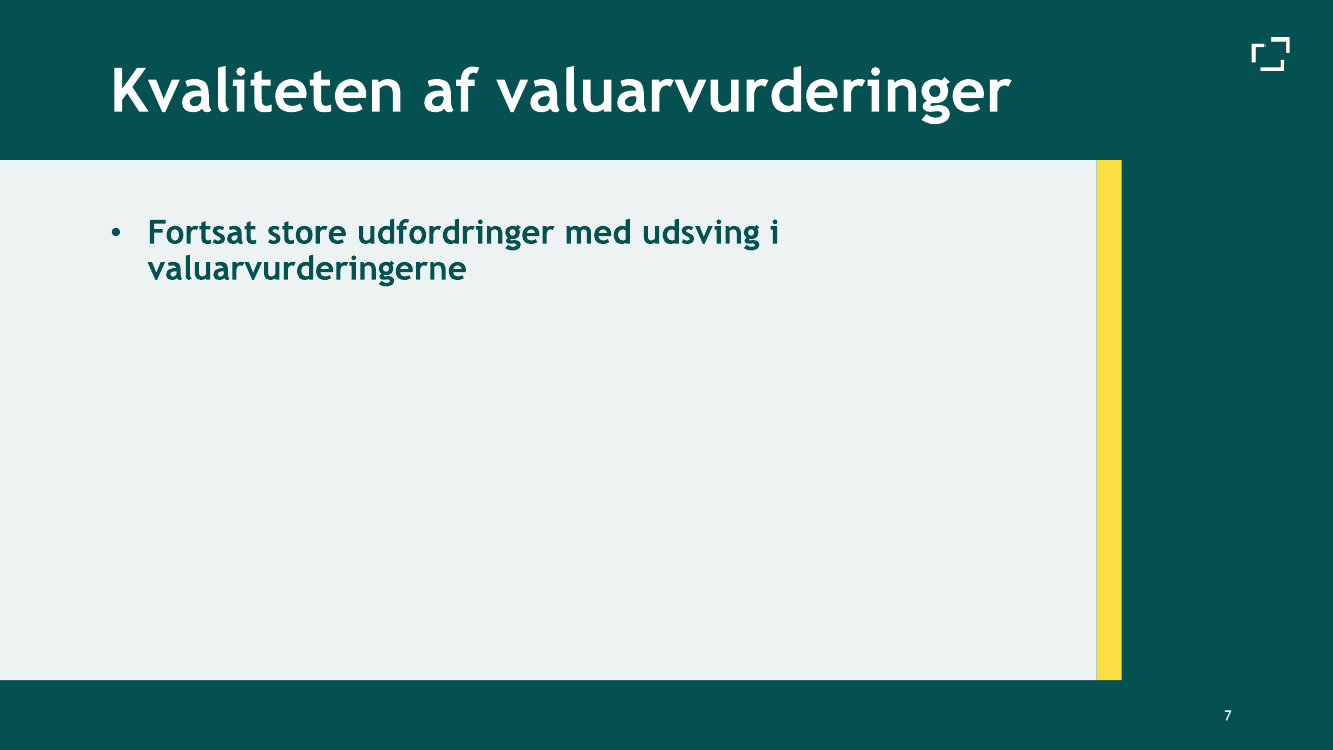 Kvaliteten af valuarvurderinger

• Fortsat store udfordringer med udsving i valuarvurderingerne

7